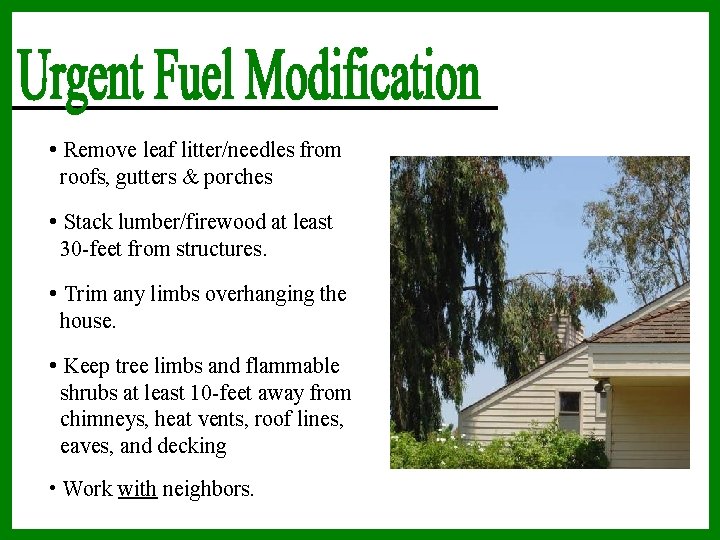 Urgent Fuel Modification

• Remove leaf litter/needles from roofs, gutters & porches

• Stack lumber/firewood at least 30-feet from structures.

• Trim any limbs overhanging the house.

• Keep tree limbs and flammable shrubs at least 10-feet away from chimneys, heat vents, roof lines, eaves, and decking

• Work with neighbors.